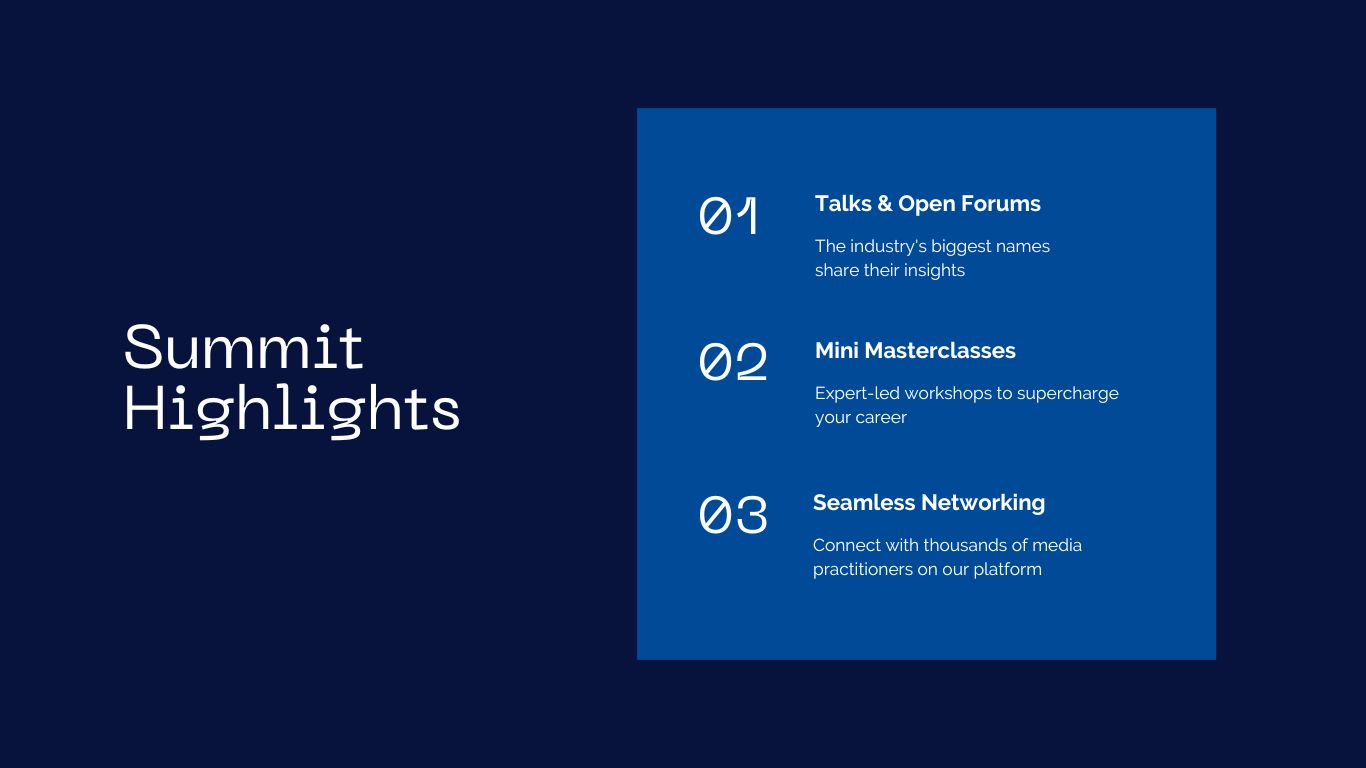 Summit Highlights

01

Talks & Open Forums

The industry's biggest names share their insights

02

Mini Masterclasses

Expert-led workshops to supercharge your career

03

Seamless Networking

Connect with thousands of media practitioners on our platform